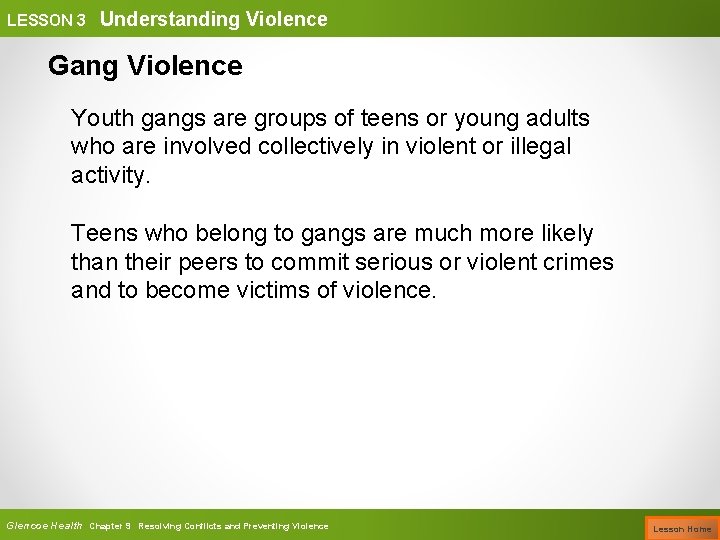 LESSON 3 Understanding Violence

Gang Violence

Youth gangs are groups of teens or young adults who are involved collectively in violent or illegal activity.

Teens who belong to gangs are much more likely than their peers to commit serious or violent crimes and to become victims of violence.

Glencoe Health Chapter 9 Resolving Conflicts and Preventing Violence

Lesson Home